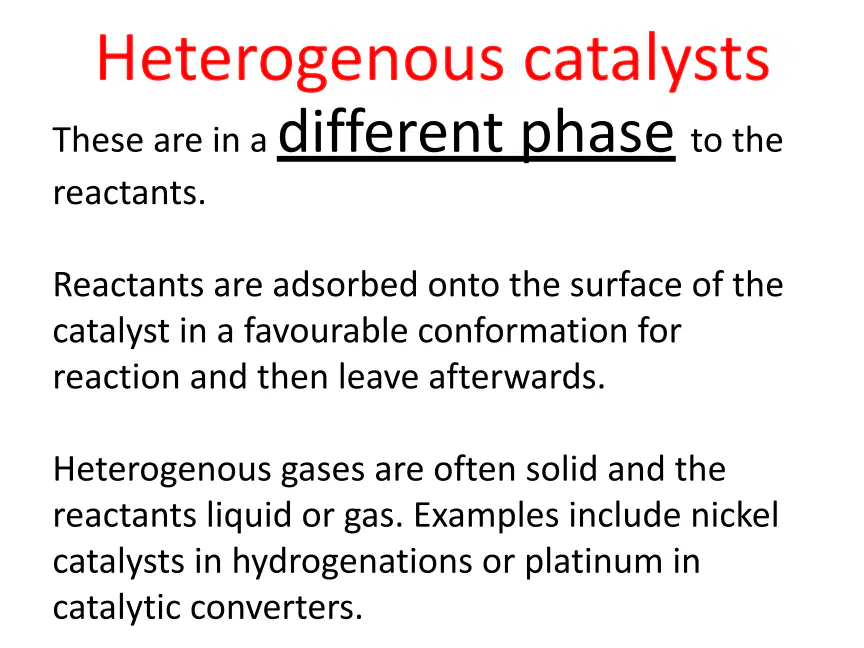 Heterogenous catalysts

These are in a different phase to the reactants.

Reactants are adsorbed onto the surface of the catalyst in a favourable conformation for reaction and then leave afterwards.

Heterogenous gases are often solid and the reactants liquid or gas. Examples include nickel catalysts in hydrogenations or platinum in catalytic converters.